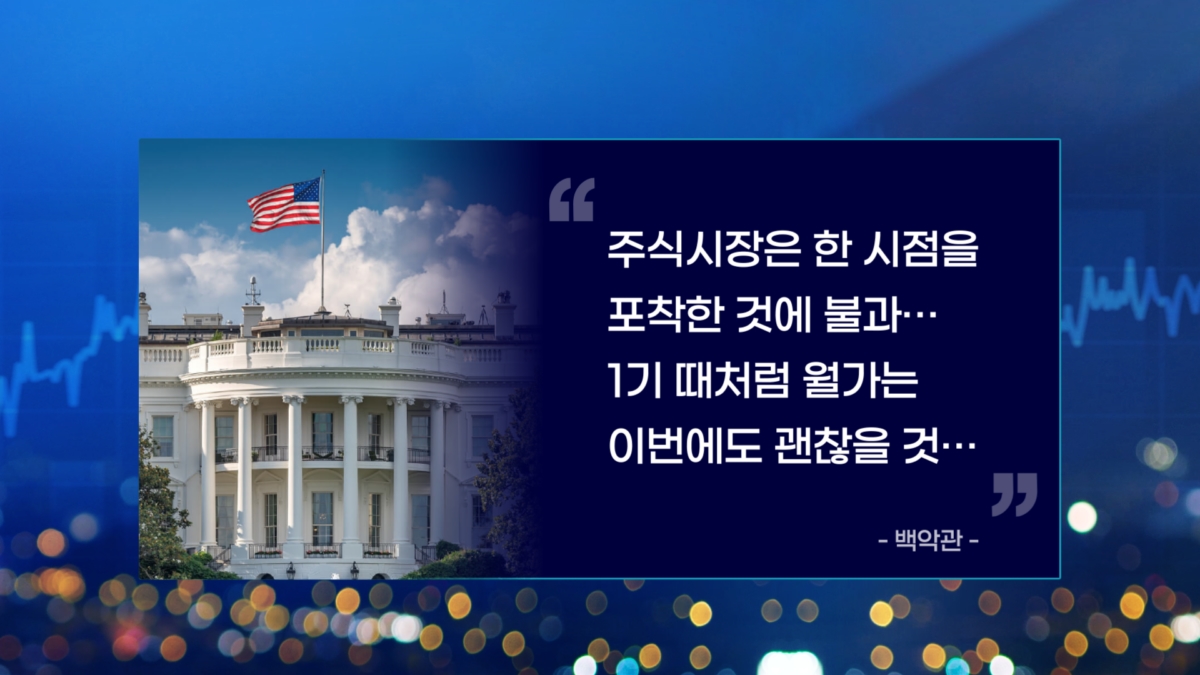 “

주식시장은 한 시점을 포착한 것에 불과…
1기 때처럼 월가는 이번에도 괜찮을 것…

”

- 백악관 -